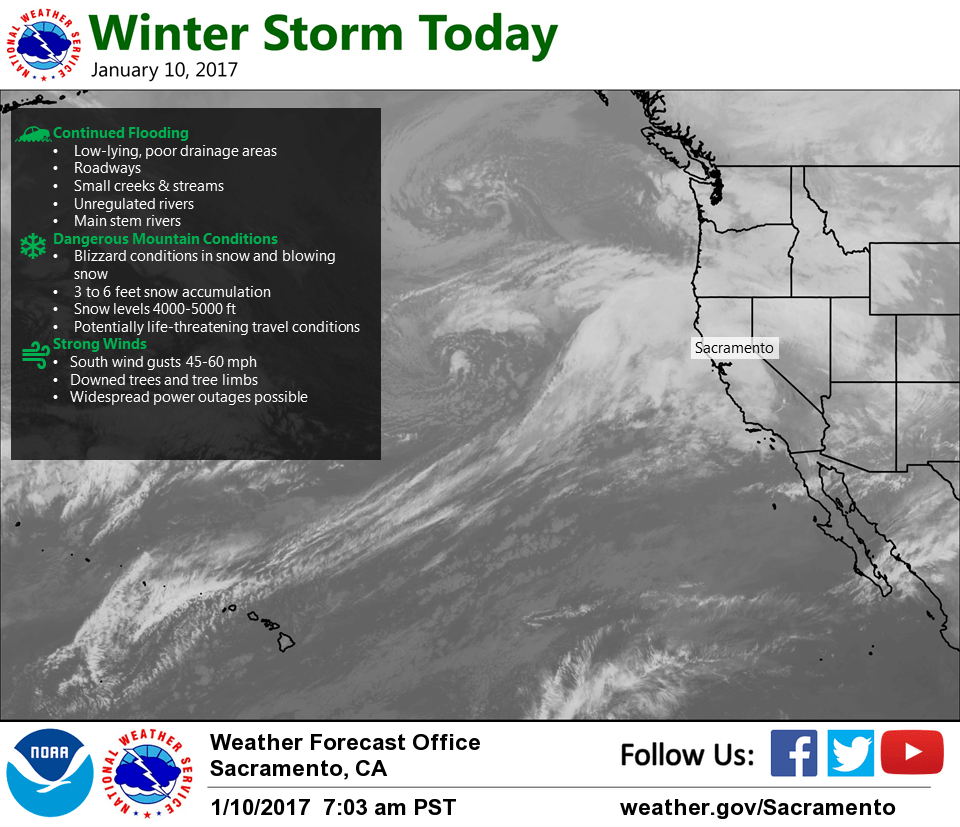 NATIONAL WEATHER SERVICE

Winter Storm Today
January 10, 2017

Continued Flooding
• Low-lying, poor drainage areas
• Roadways
• Small creeks & streams
• Unregulated rivers
• Main stem rivers

Dangerous Mountain Conditions
• Blizzard conditions in snow and blowing snow
• 3 to 6 feet snow accumulation
• Snow levels 4000-5000 ft
• Potentially life-threatening travel conditions

Strong Winds
• South wind gusts 45-60 mph
• Downed trees and tree limbs
• Widespread power outages possible

Sacramento

NOAA

NATIONAL WEATHER SERVICE

Weather Forecast Office
Sacramento, CA

1/10/2017 7:03 am PST

Follow Us:

weather.gov/Sacramento